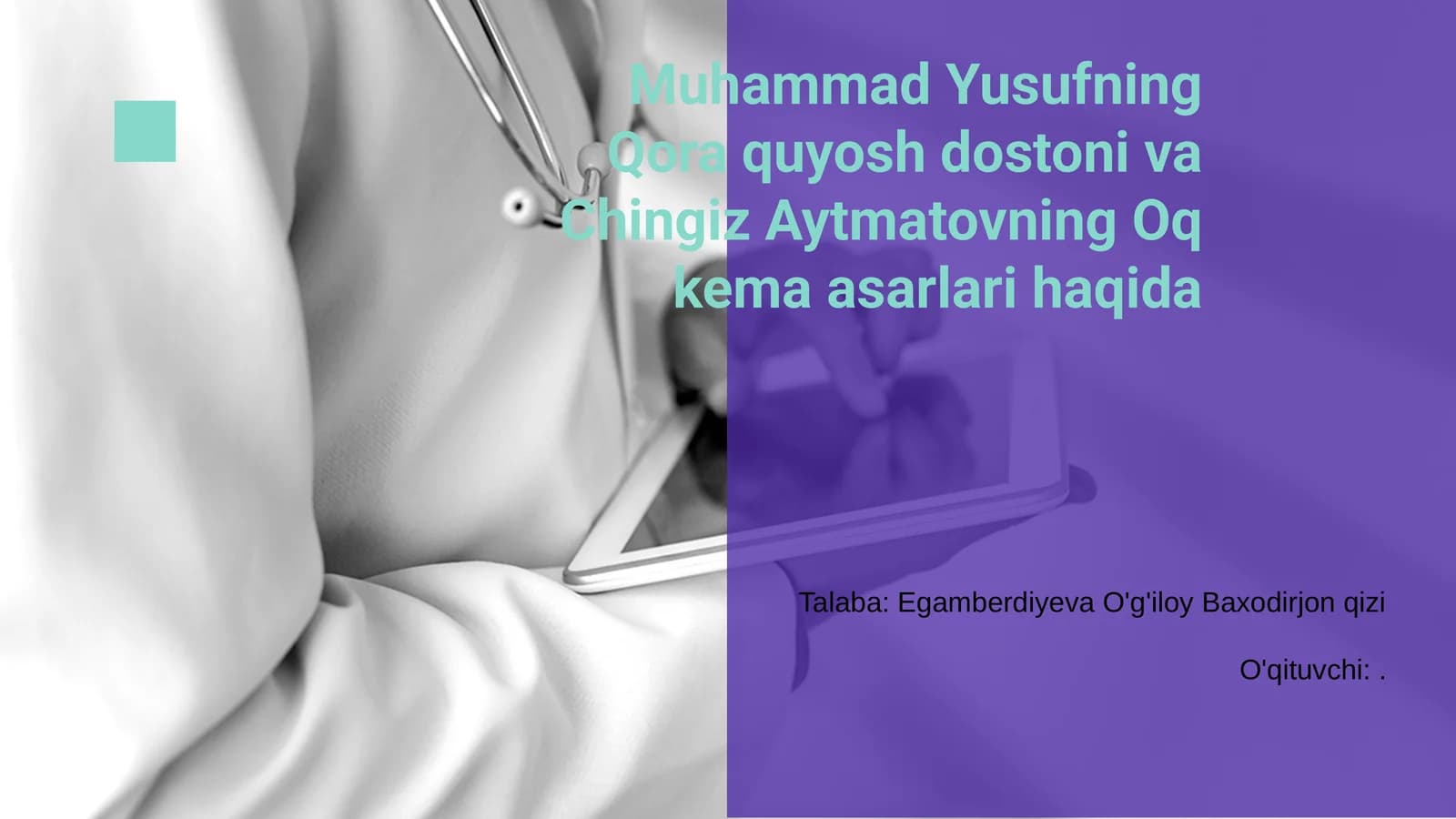 Muhammad Yusufning Qora quyosh dostoni va Chingiz Aytmatovning Oq kema asarlari haqida

Talaba: Egamberdiyeva O'g'iloy Baxodirjon qizi

O'qituvchi: .